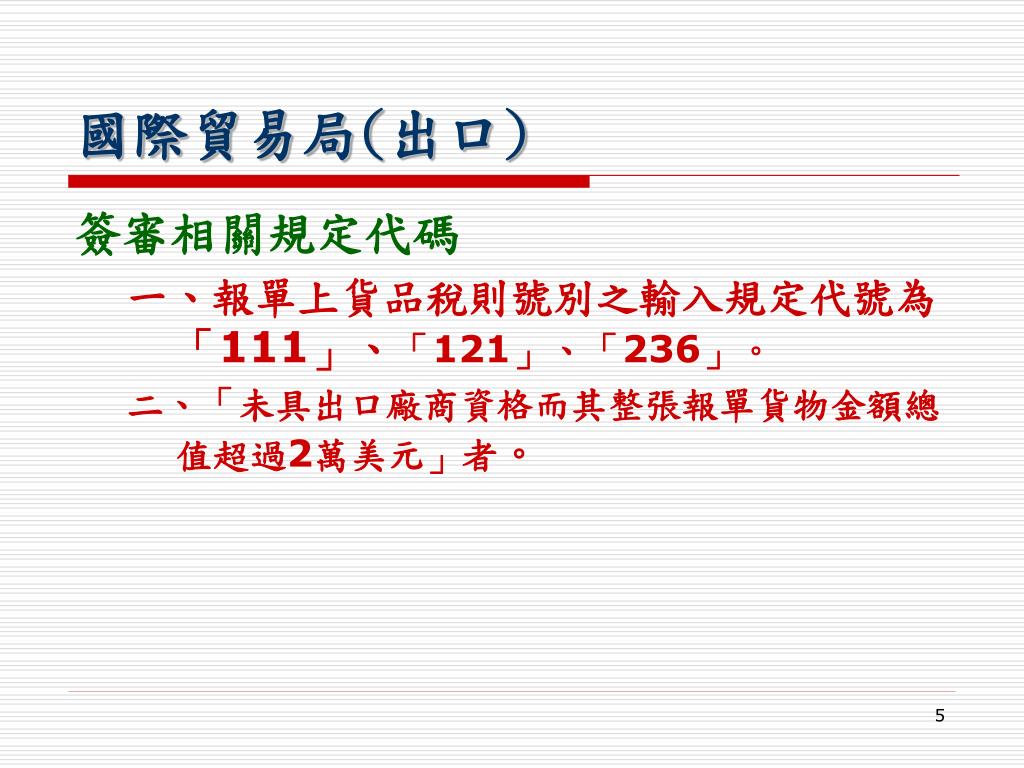 國際貿易局(出口)

簽審相關規定代碼

一、報單上貨品稅則號別之輸入規定代號為「111」、「121」、「236」。

二、「未具出口廠商資格而其整張報單貨物金額總值超過2萬美元」者。

5